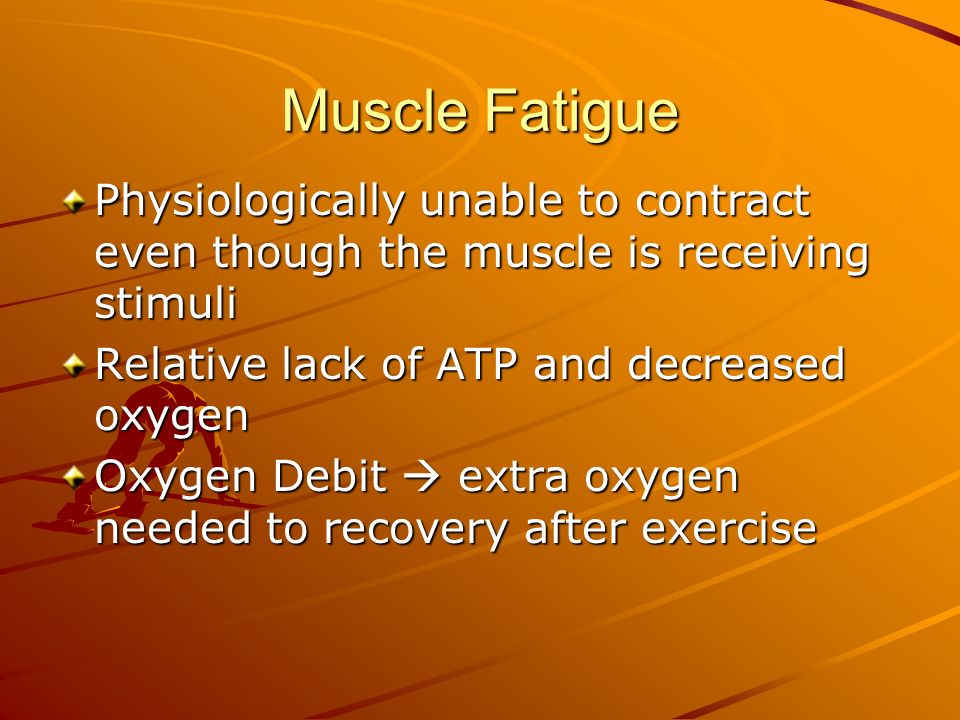 Muscle Fatigue

Physiologically unable to contract even though the muscle is receiving stimuli

Relative lack of ATP and decreased oxygen

Oxygen Debit → extra oxygen needed to recovery after exercise